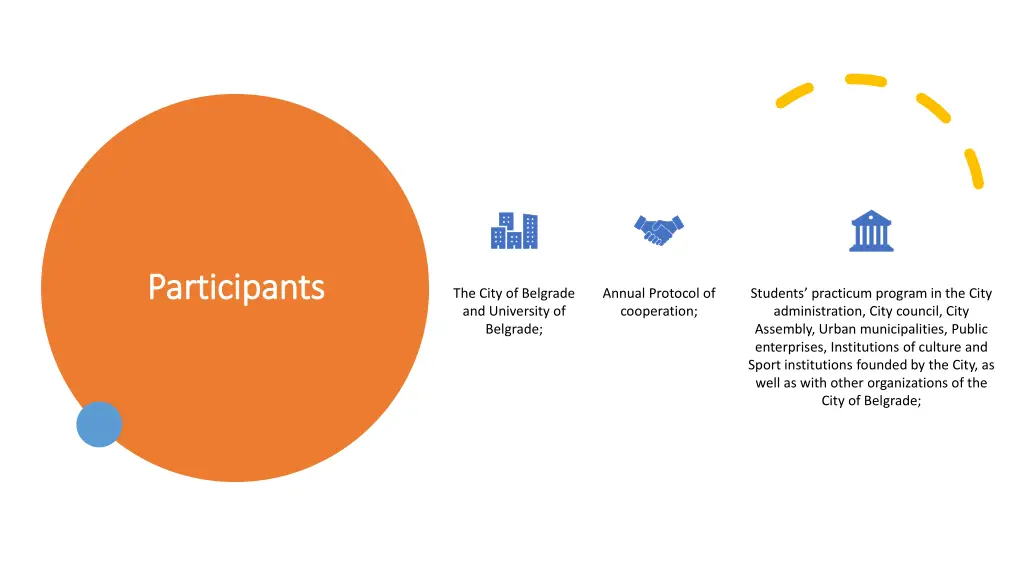 Participants

The City of Belgrade and University of Belgrade;

Annual Protocol of cooperation;

Students’ practicum program in the City administration, City council, City Assembly, Urban municipalities, Public enterprises, Institutions of culture and Sport institutions founded by the City, as well as with other organizations of the City of Belgrade;